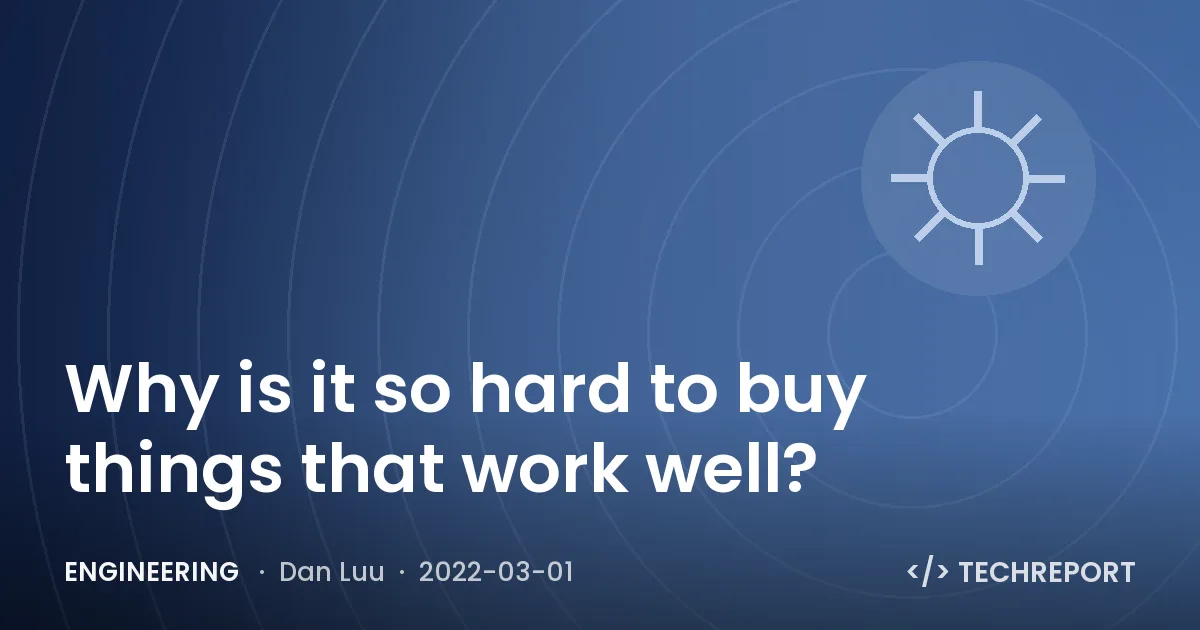 Why is it so hard to buy things that work well?

ENGINEERING · Dan Luu · 2022-03-01

</> TECHREPORT